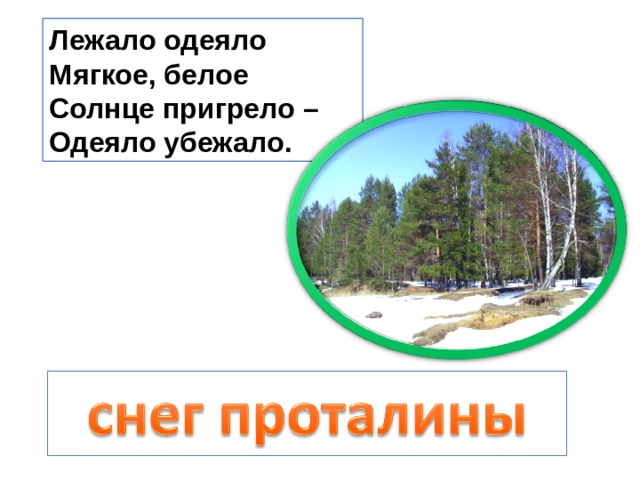 Лежало одеяло
Мягкое, белое
Солнце пригрело –
Одеяло убежало.

снег проталины